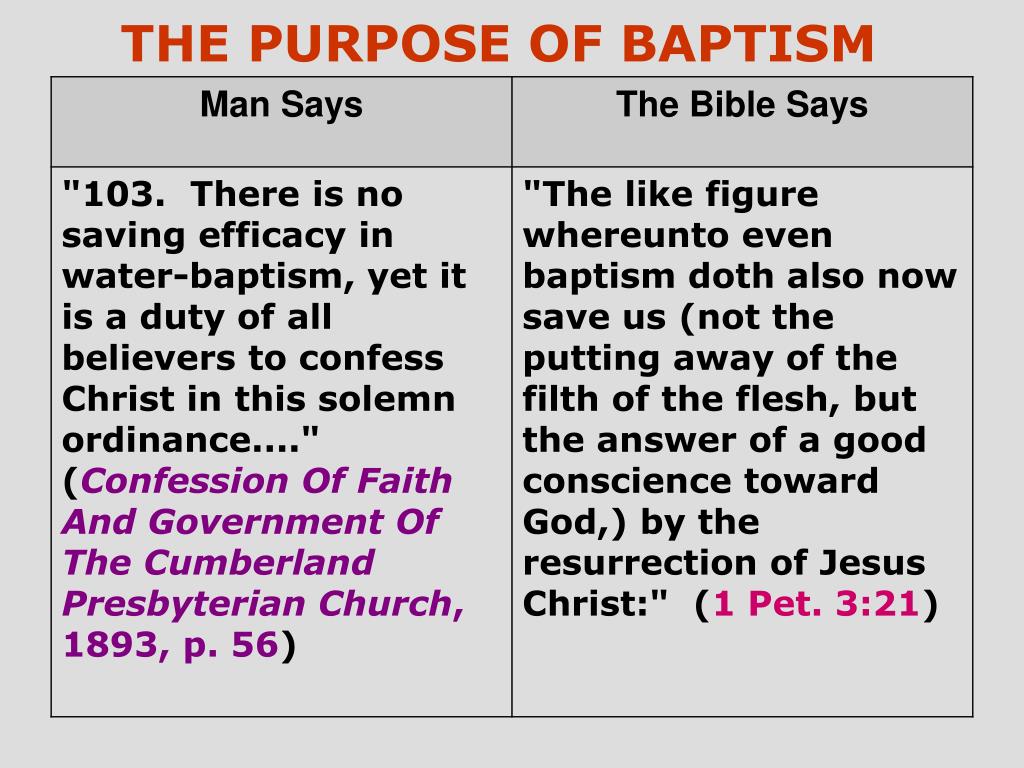 THE PURPOSE OF BAPTISM

| Man Says | The Bible Says |
|---|---|
| "103. There is no saving efficacy in water-baptism, yet it is a duty of all believers to confess Christ in this solemn ordinance...." (Confession Of Faith And Government Of The Cumberland Presbyterian Church, 1893, p. 56) | "The like figure whereunto even baptism doth also now save us (not the putting away of the filth of the flesh, but the answer of a good conscience toward God,) by the resurrection of Jesus Christ:" (1 Pet. 3:21) |